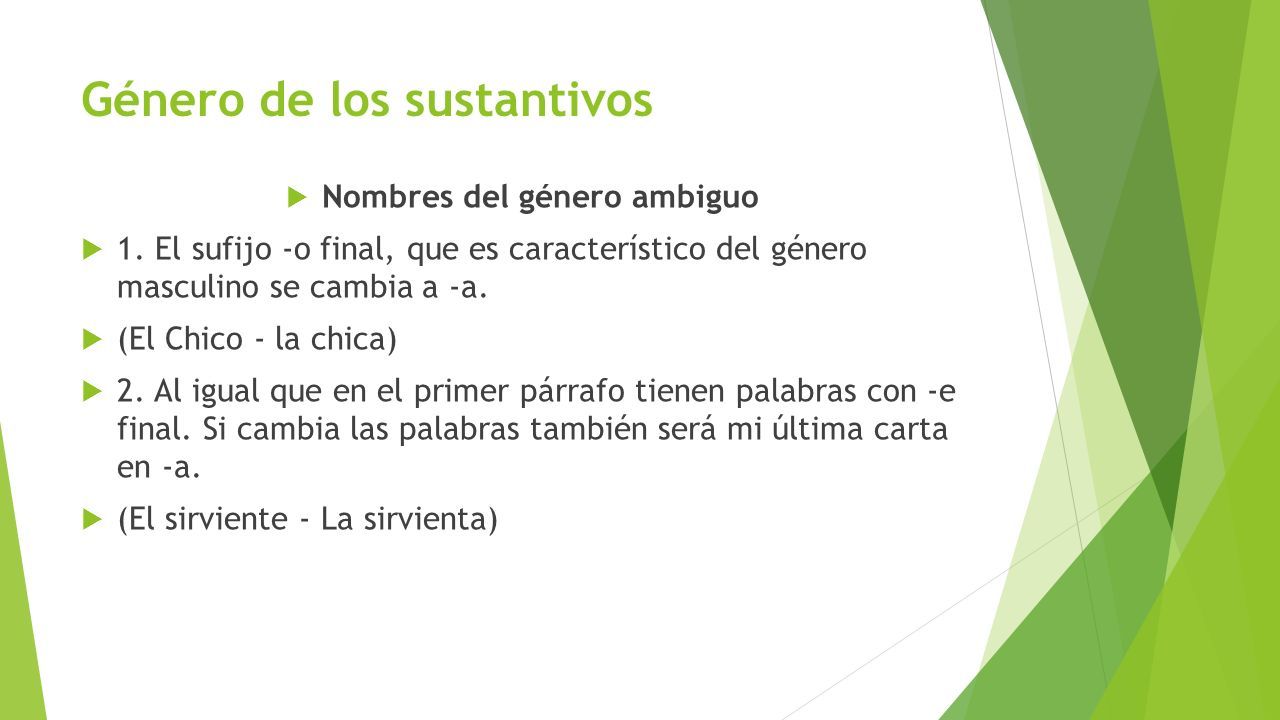 Género de los sustantivos

Nombres del género ambiguo

1. El sufijo -o final, que es característico del género masculino se cambia a -a.

(El Chico - la chica)

2. Al igual que en el primer párrafo tienen palabras con -e final. Si cambia las palabras también será mi última carta en -a.

(El sirviente - La sirvienta)